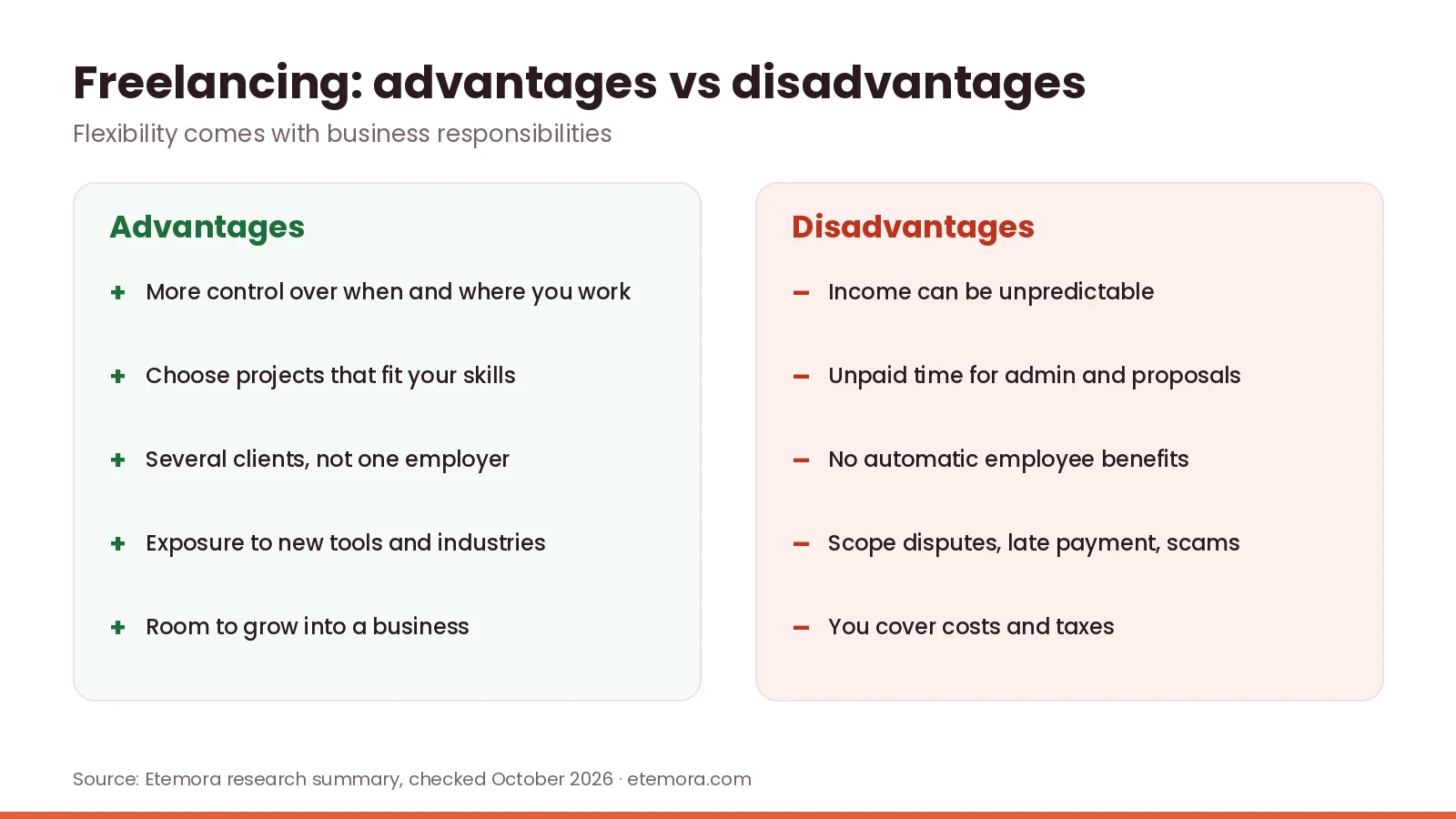 Freelancing: advantages vs disadvantages

Flexibility comes with business responsibilities

Advantages

+ More control over when and where you work

+ Choose projects that fit your skills

+ Several clients, not one employer

+ Exposure to new tools and industries

+ Room to grow into a business

Disadvantages

- Income can be unpredictable

- Unpaid time for admin and proposals

- No automatic employee benefits

- Scope disputes, late payment, scams

- You cover costs and taxes

Source: Etemora research summary, checked October 2026 · etemora.com